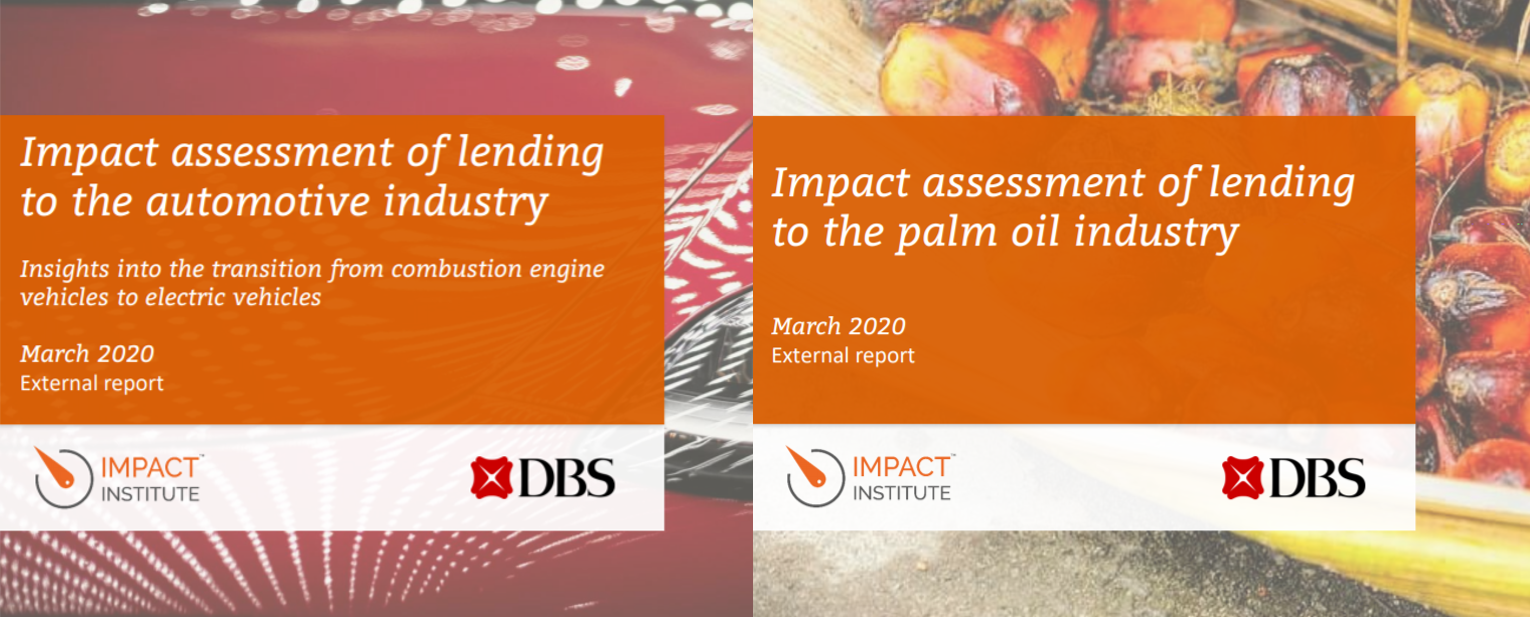 Impact assessment of lending to the automotive industry

Insights into the transition from combustion engine vehicles to electric vehicles

March 2020
External report

IMPACT™
INSTITUTE

DBS

Impact assessment of lending to the palm oil industry

March 2020
External report

IMPACT™
INSTITUTE

DBS